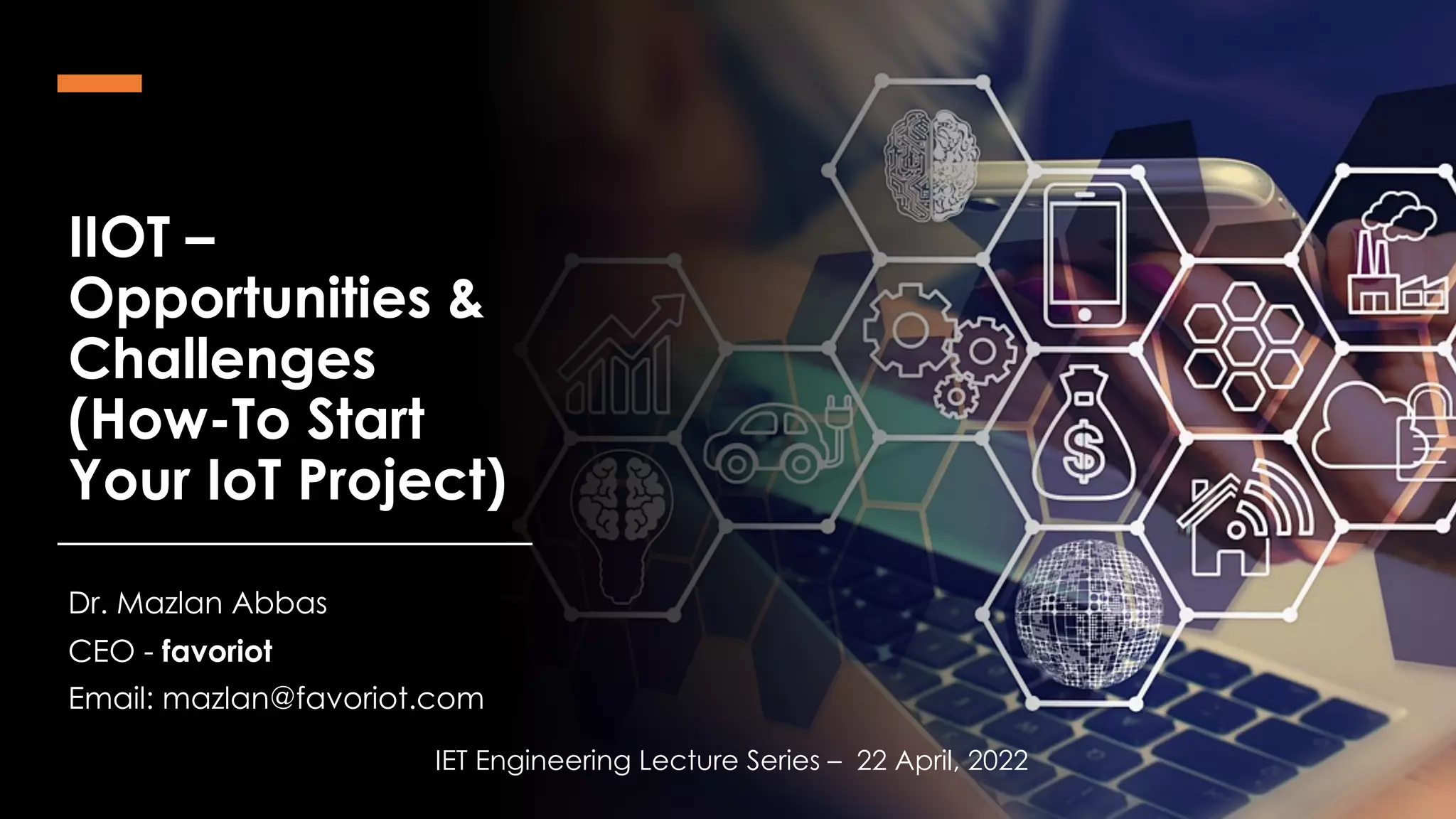 IIOT – Opportunities & Challenges (How-To Start Your IoT Project)

Dr. Mazlan Abbas

CEO - favoriot

Email: mazlan@favoriot.com

IET Engineering Lecture Series – 22 April, 2022